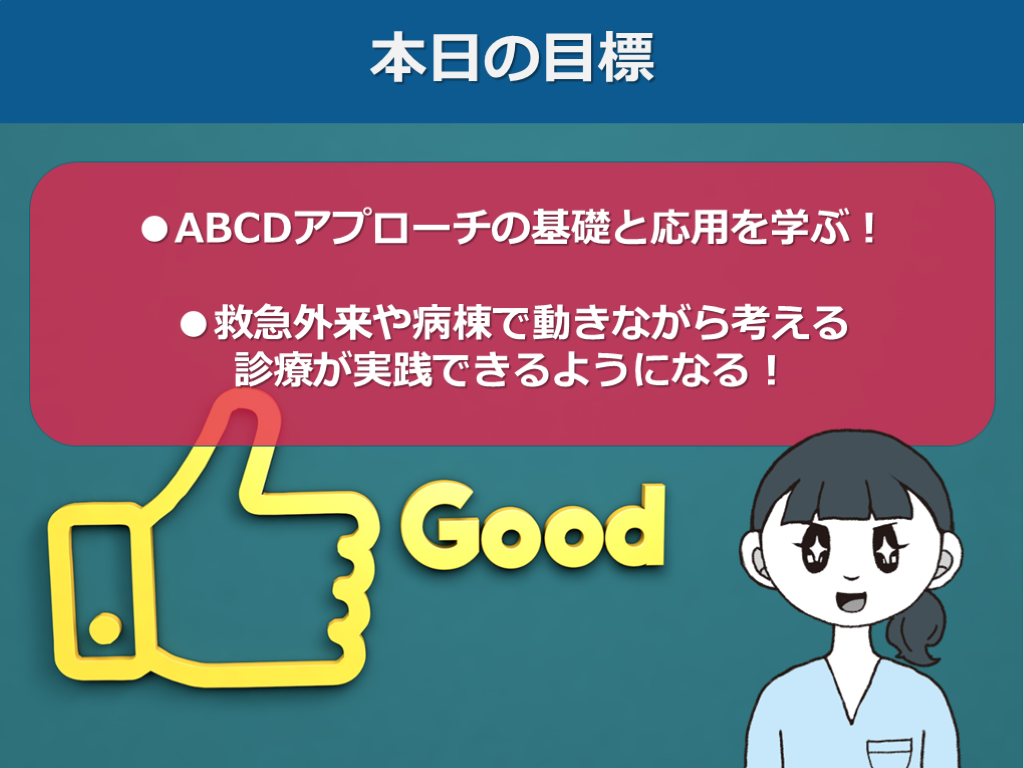 本日の目標

●ABCDアプローチの基礎と応用を学ぶ！

●救急外来や病棟で動きながら考える診療が実践できるようになる！

Good